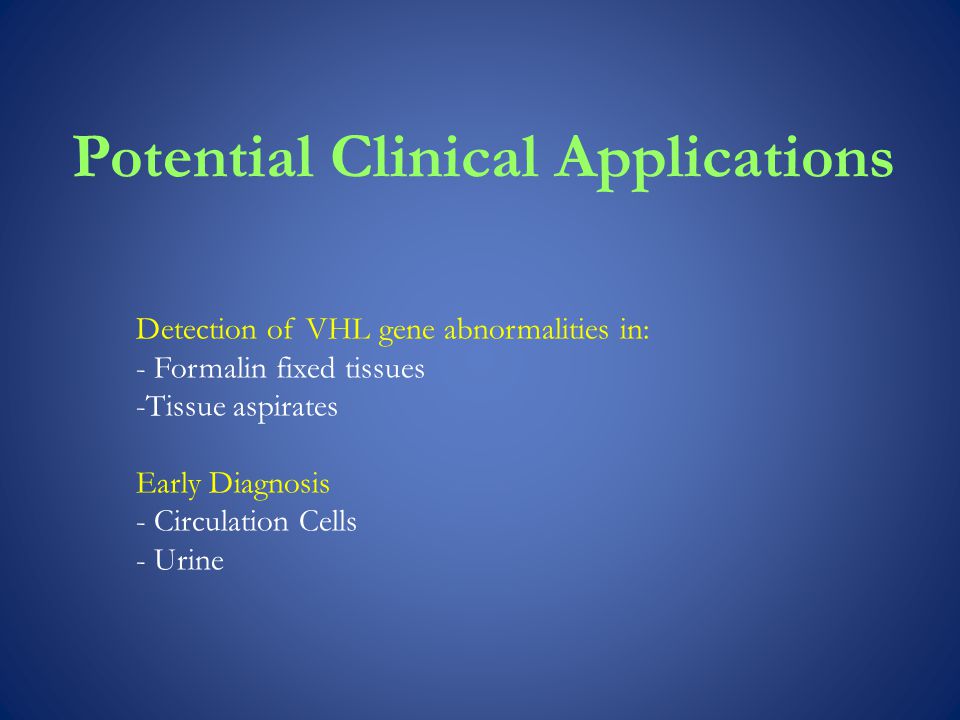 Potential Clinical Applications

Detection of VHL gene abnormalities in:
- Formalin fixed tissues
-Tissue aspirates

Early Diagnosis
- Circulation Cells
- Urine